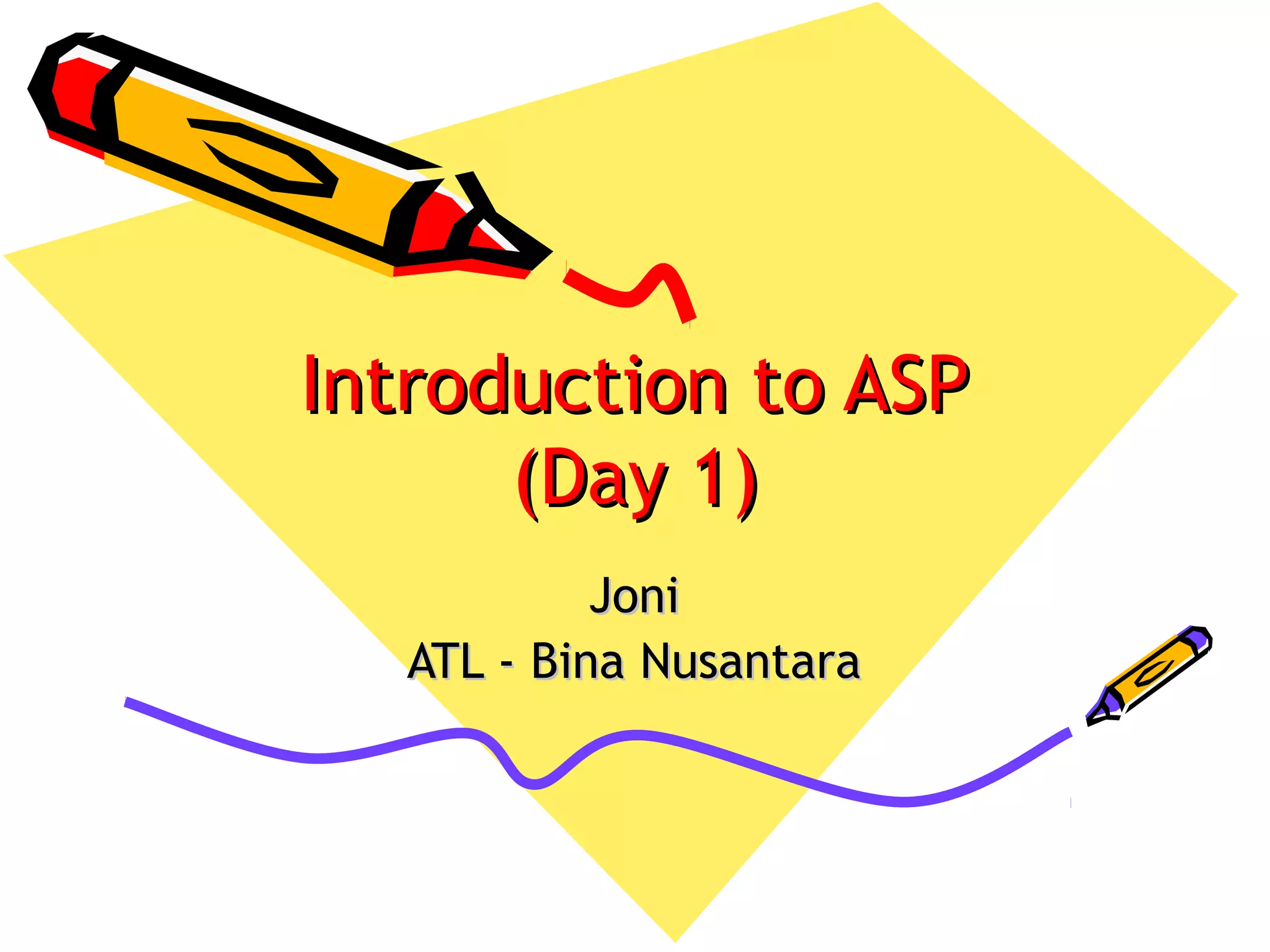 Introduction to ASP (Day 1)

Joni
ATL - Bina Nusantara